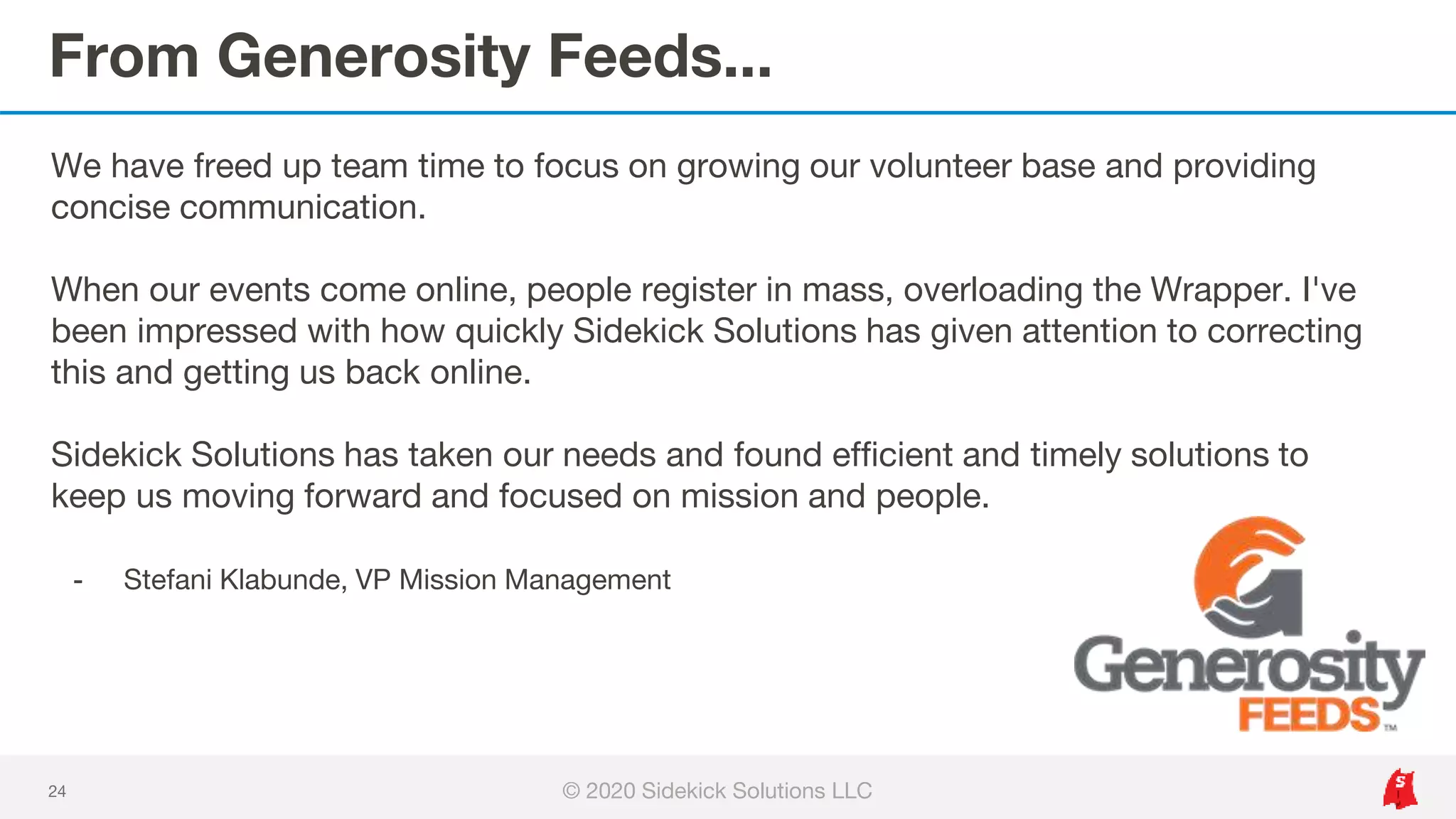 From Generosity Feeds...

We have freed up team time to focus on growing our volunteer base and providing concise communication.

When our events come online, people register in mass, overloading the Wrapper. I've been impressed with how quickly Sidekick Solutions has given attention to correcting this and getting us back online.

Sidekick Solutions has taken our needs and found efficient and timely solutions to keep us moving forward and focused on mission and people.

- Stefani Klabunde, VP Mission Management

Generosity FEEDS™

24

© 2020 Sidekick Solutions LLC

S